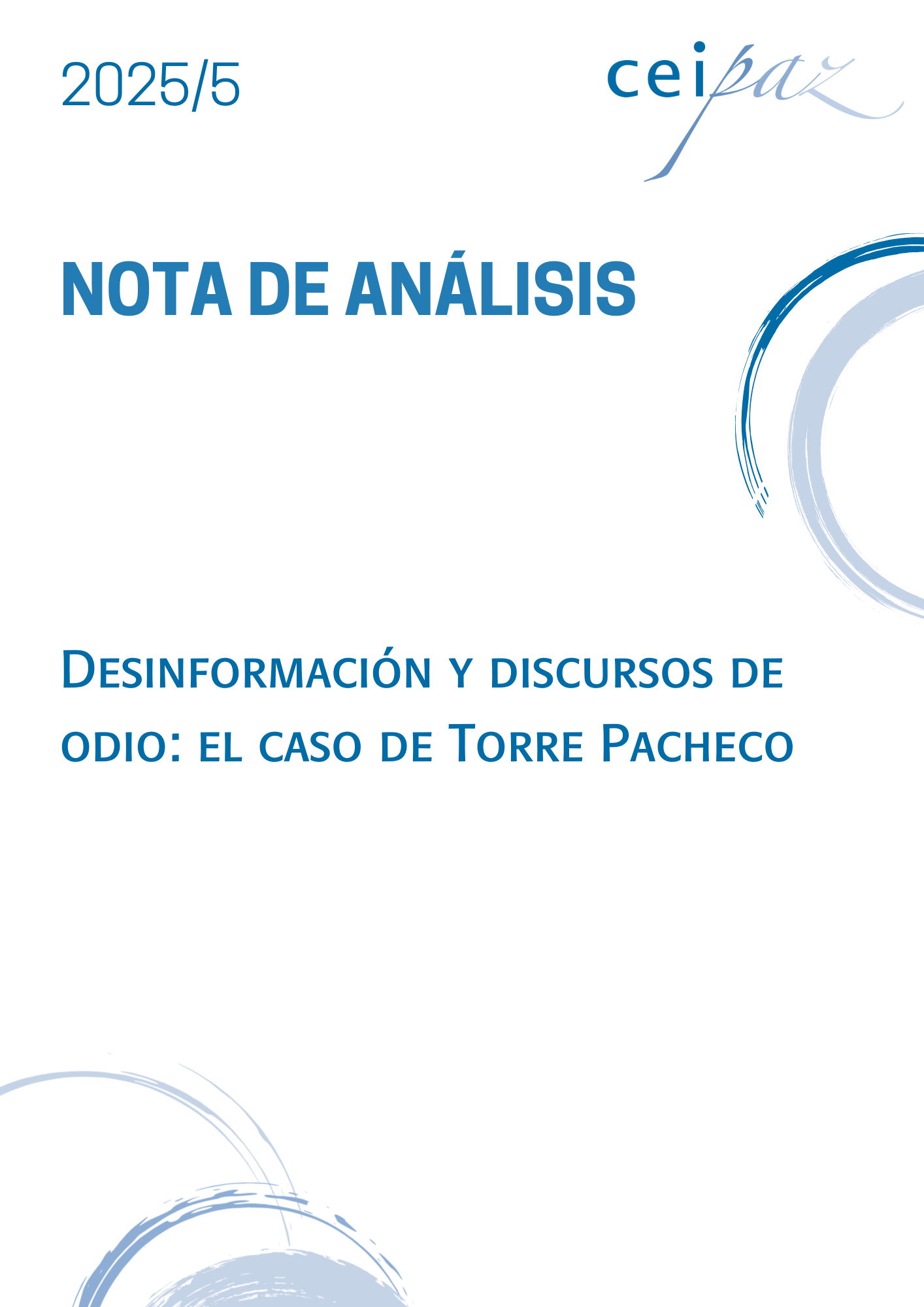 2025/5

ceipaz

NOTA DE ANÁLISIS

Desinformación y discursos de odio: el caso de Torre Pacheco